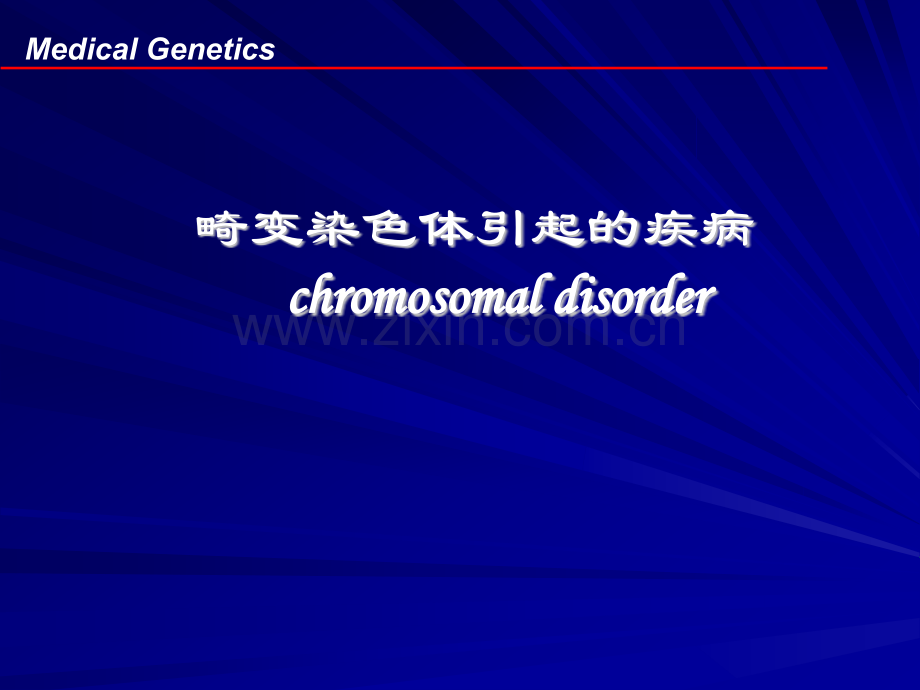 Medical Genetics

畸变染色体引起的疾病
chromosomal disorder

www.zixin.com.cn